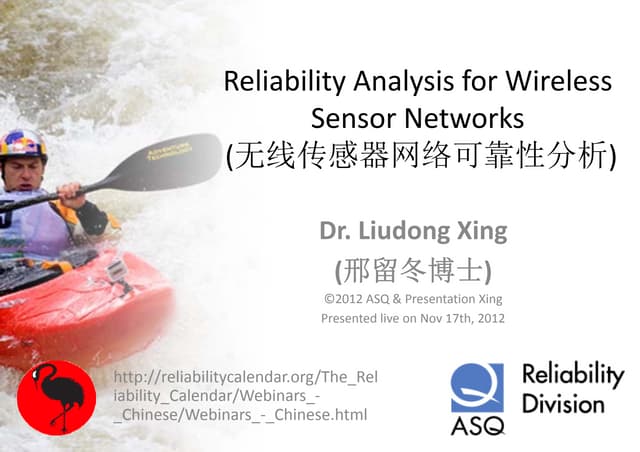 Reliability Analysis for Wireless Sensor Networks (无线传感器网络可靠性分析)

Dr. Liudong Xing
(邢留冬博士)
©2012 ASQ & Presentation Xing
Presented live on Nov 17th, 2012

ADVENTURE TECHNOLOGY

http://reliabilitycalendar.org/The_Reliability_Calendar/Webinars_-_Chinese/Webinars_-_Chinese.html

ASQ
Reliability Division